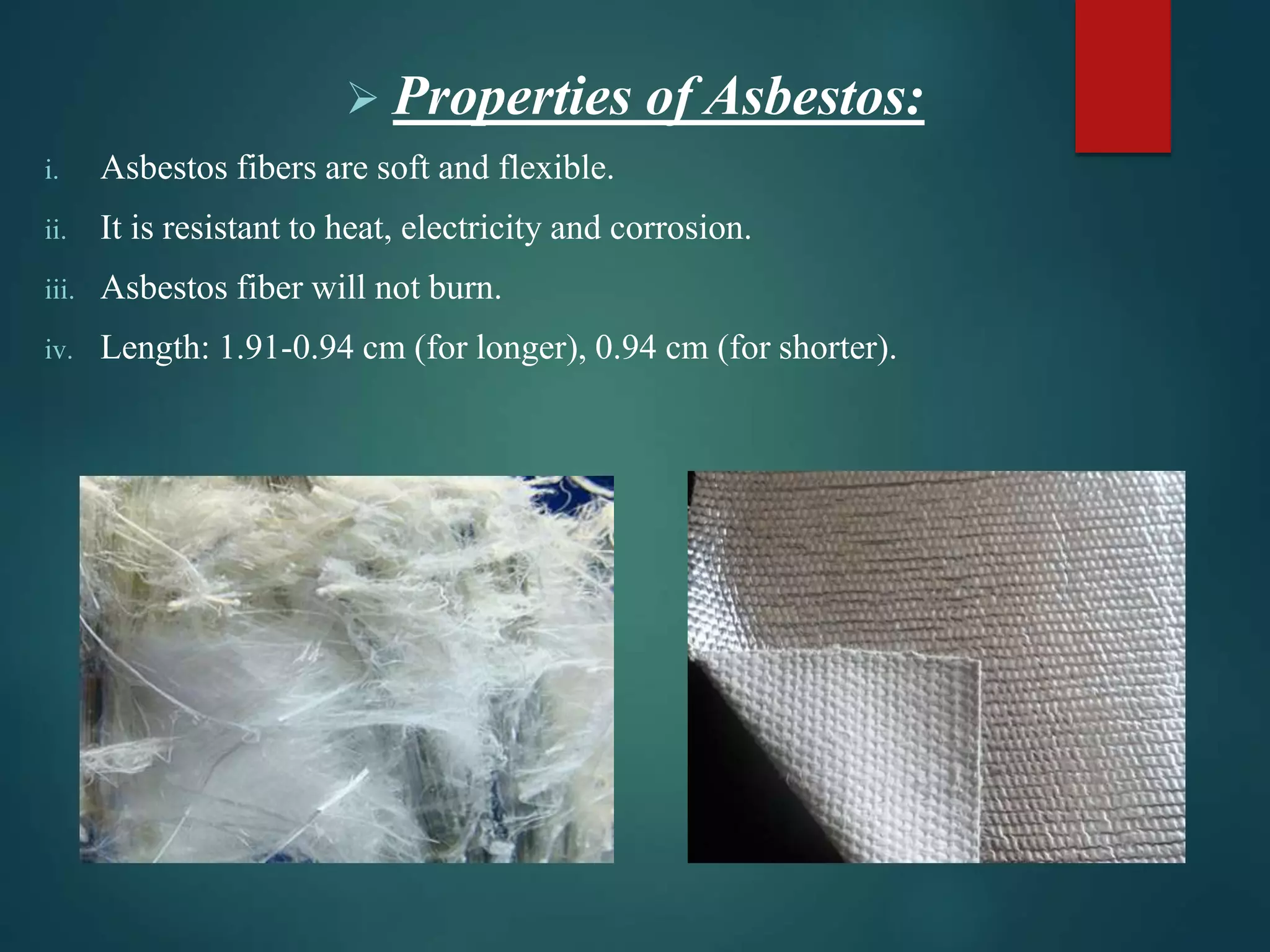 ➢ Properties of Asbestos:

i. Asbestos fibers are soft and flexible.

ii. It is resistant to heat, electricity and corrosion.

iii. Asbestos fiber will not burn.

iv. Length: 1.91-0.94 cm (for longer), 0.94 cm (for shorter).